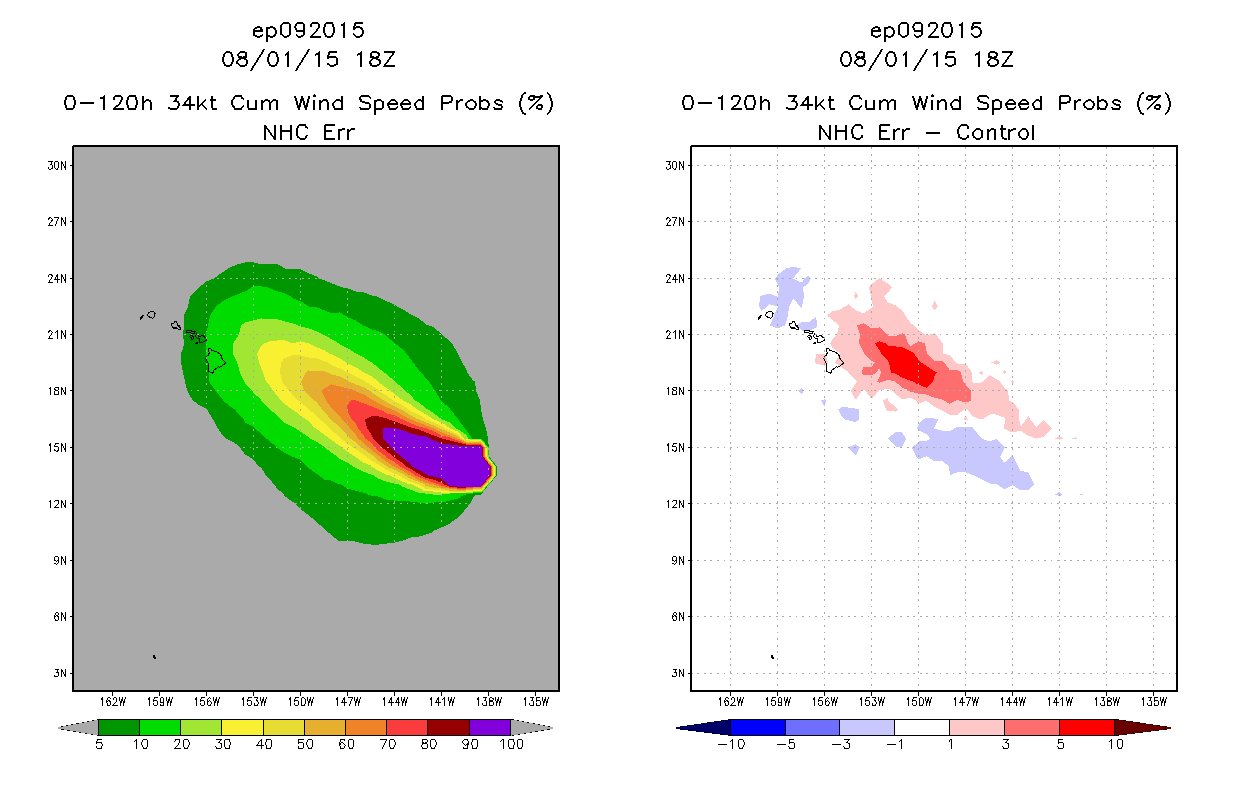 ep092015
08/01/15 18Z

0-120h 34kt Cum Wind Speed Probs (%)
NHC Err

30N
27N
24N
21N
18N
15N
12N
9N
6N
3N

162W 159W 156W 153W 150W 147W 144W 141W 138W 135W

5 10 20 30 40 50 60 70 80 90 100

ep092015
08/01/15 18Z

0-120h 34kt Cum Wind Speed Probs (%)
NHC Err - Control

30N
27N
24N
21N
18N
15N
12N
9N
6N
3N

162W 159W 156W 153W 150W 147W 144W 141W 138W 135W

-10 -5 -3 -1 1 3 5 10